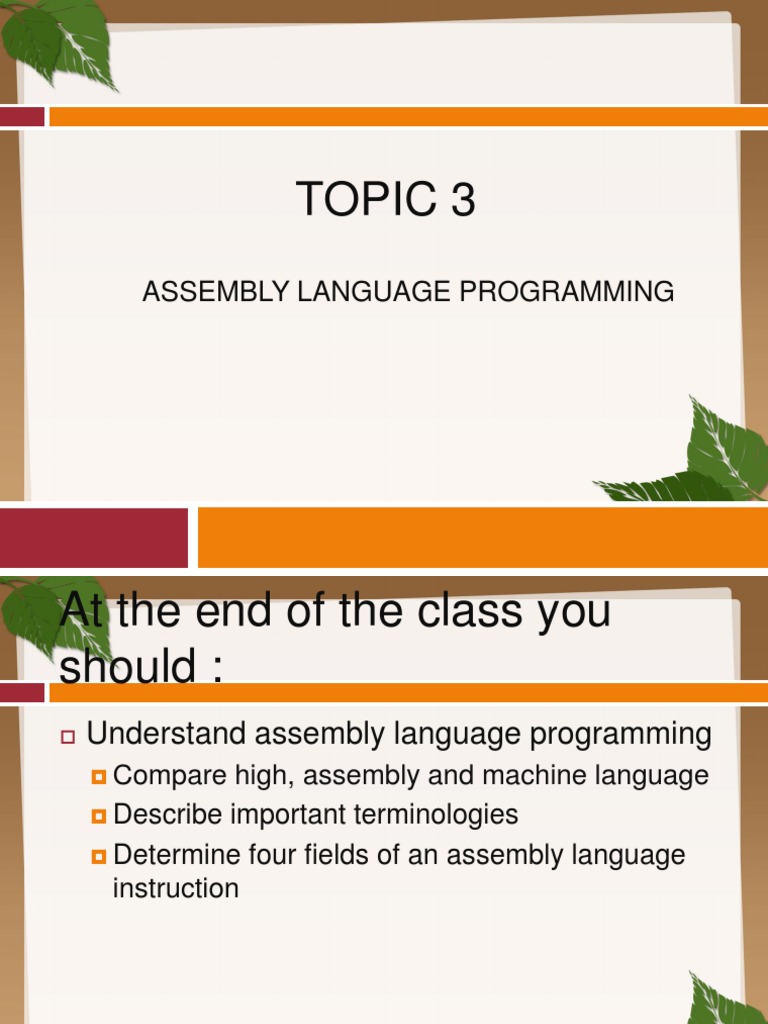 TOPIC 3

ASSEMBLY LANGUAGE PROGRAMMING

At the end of the class you should :

Understand assembly language programming

Compare high, assembly and machine language

Describe important terminologies

Determine four fields of an assembly language instruction